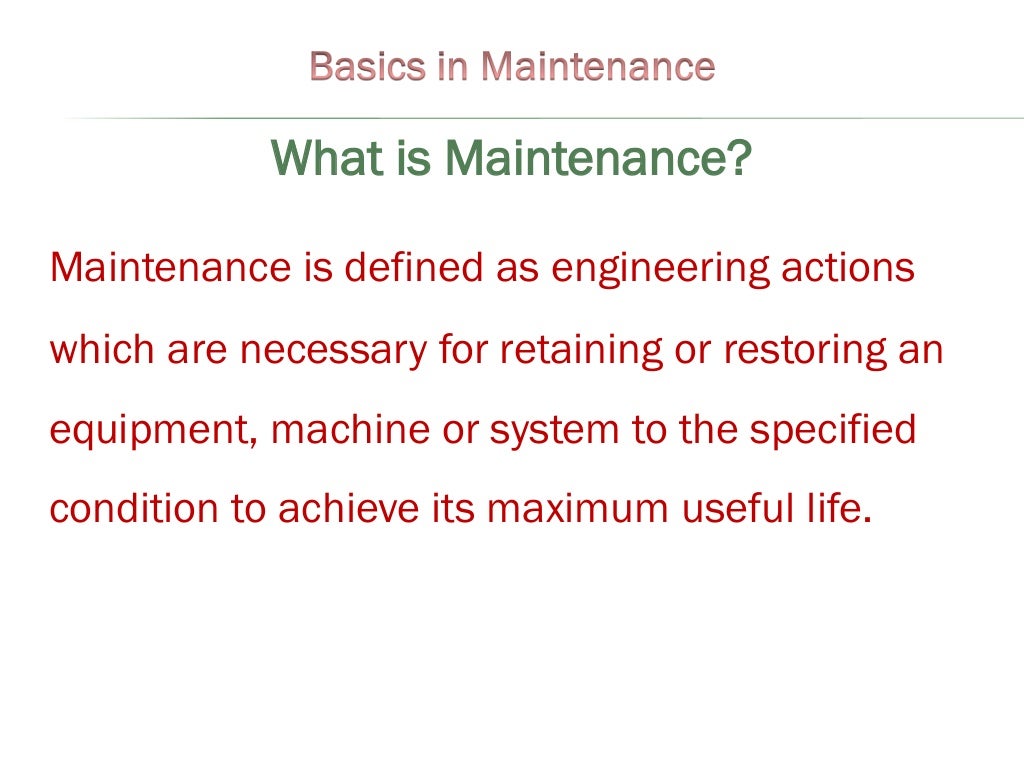 Basics in Maintenance

What is Maintenance?

Maintenance is defined as engineering actions which are necessary for retaining or restoring an equipment, machine or system to the specified condition to achieve its maximum useful life.